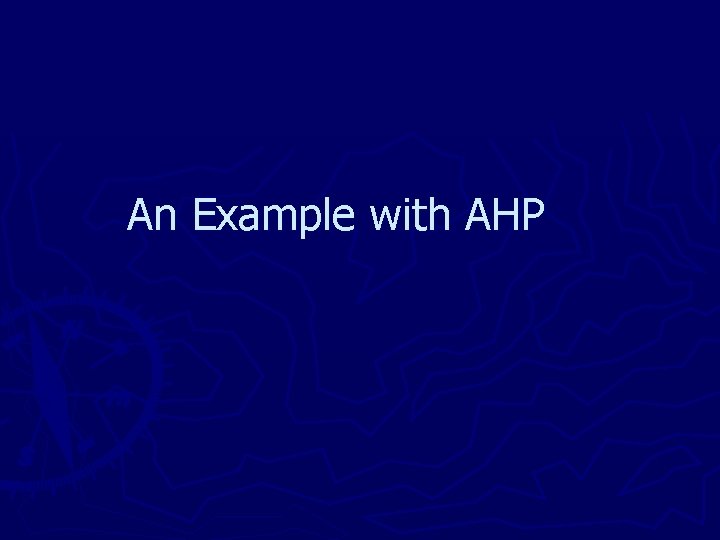 An Example with AHP